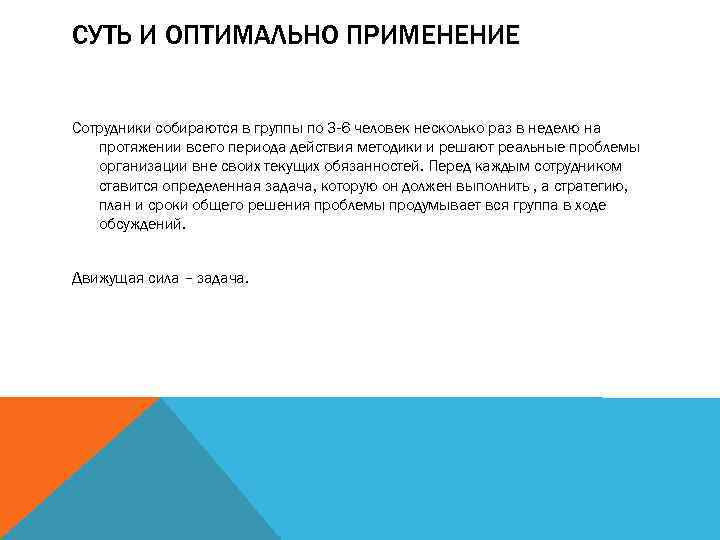 СУТЬ И ОПТИМАЛЬНО ПРИМЕНЕНИЕ

Сотрудники собираются в группы по 3-6 человек несколько раз в неделю на протяжении всего периода действия методики и решают реальные проблемы организации вне своих текущих обязанностей. Перед каждым сотрудником ставится определенная задача, которую он должен выполнить , а стратегию, план и сроки общего решения проблемы продумывает вся группа в ходе обсуждений.

Движущая сила – задача.